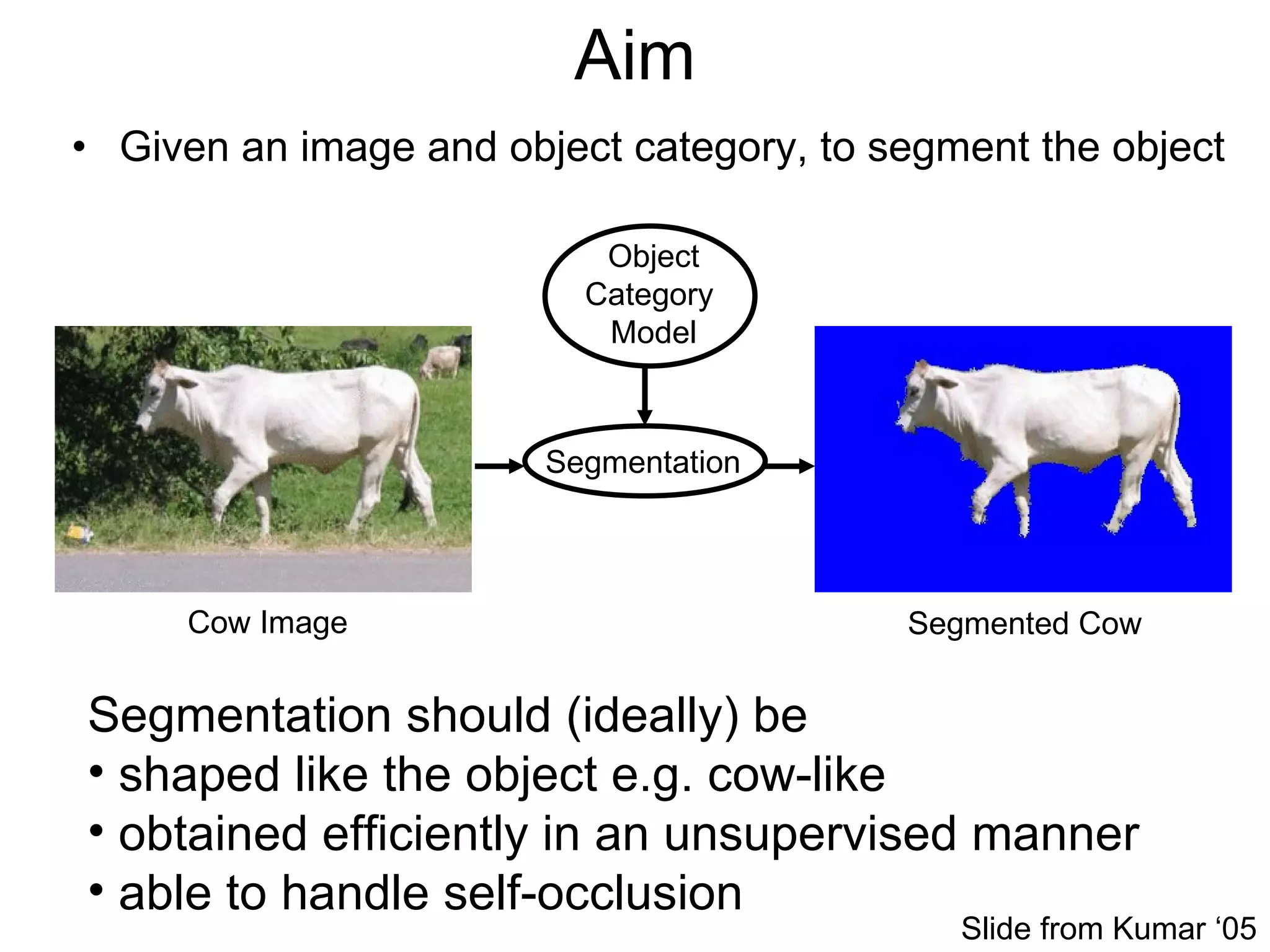 Aim

• Given an image and object category, to segment the object

Object Category Model

Segmentation

Cow Image

Segmented Cow

Segmentation should (ideally) be
• shaped like the object e.g. cow-like
• obtained efficiently in an unsupervised manner
• able to handle self-occlusion

Slide from Kumar ‘05